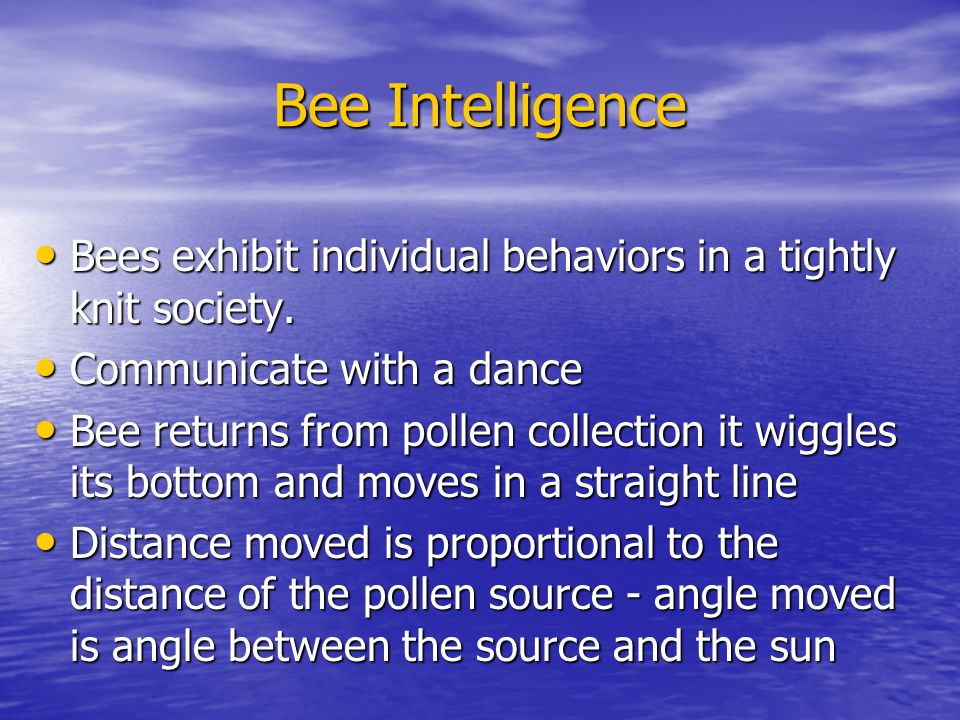 Bee Intelligence

• Bees exhibit individual behaviors in a tightly knit society.
• Communicate with a dance
• Bee returns from pollen collection it wiggles its bottom and moves in a straight line
• Distance moved is proportional to the distance of the pollen source - angle moved is angle between the source and the sun